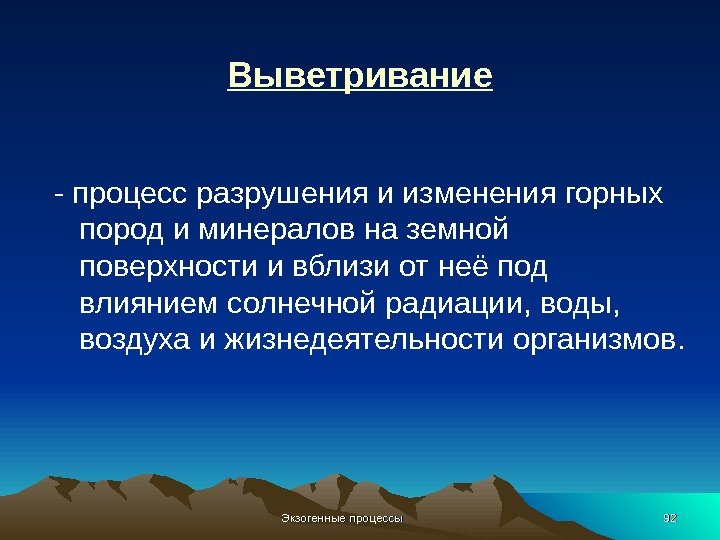 Выветривание

- процесс разрушения и изменения горных пород и минералов на земной поверхности и вблизи от неё под влиянием солнечной радиации, воды, воздуха и жизнедеятельности организмов.

Экзогенные процессы

92